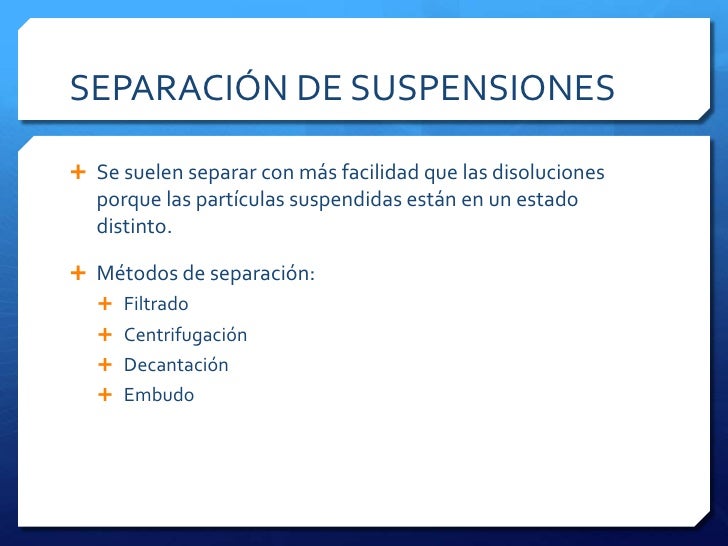 SEPARACIÓN DE SUSPENSIONES

+ Se suelen separar con más facilidad que las disoluciones porque las partículas suspendidas están en un estado distinto.

+ Métodos de separación:
  + Filtrado
  + Centrifugación
  + Decantación
  + Embudo